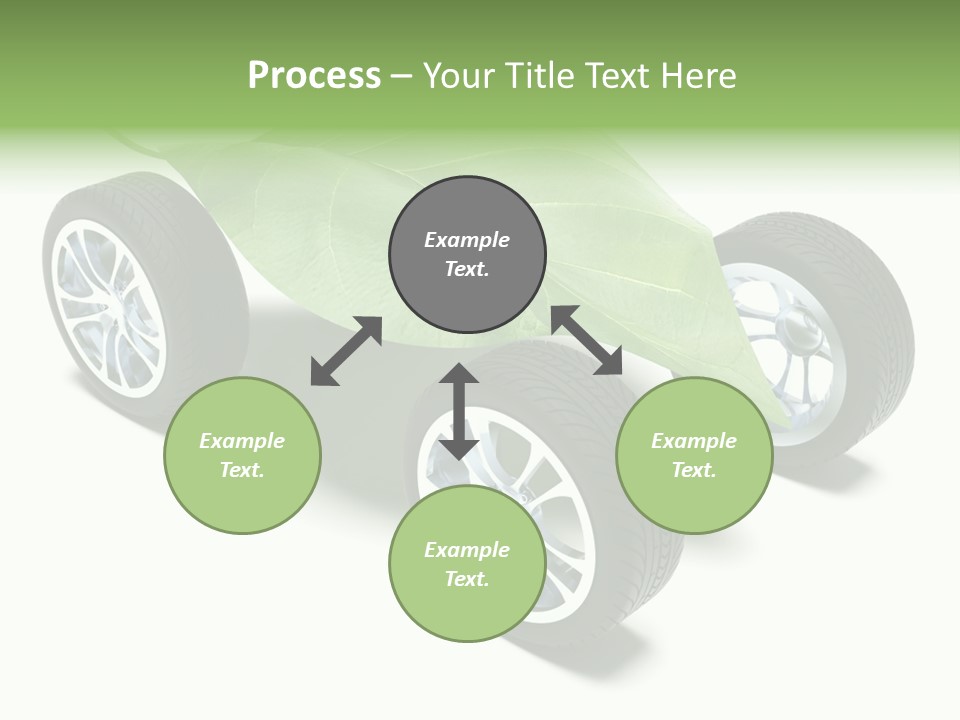 Process – Your Title Text Here

Example Text.

Example Text.

Example Text.

Example Text.